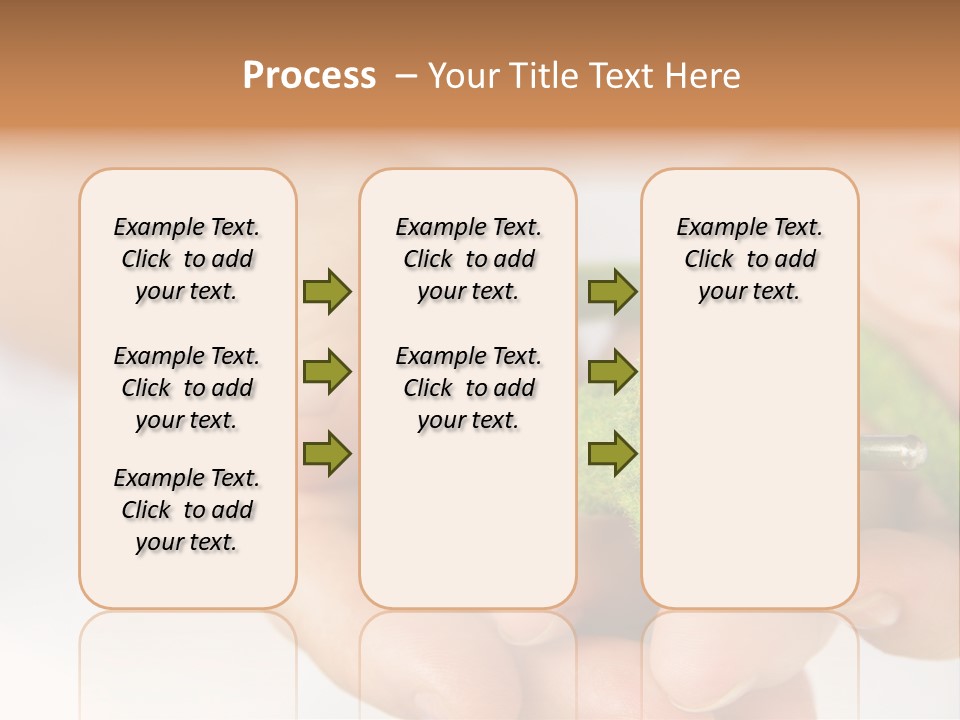 Process – Your Title Text Here

Example Text. Click to add your text.

Example Text. Click to add your text.

Example Text. Click to add your text.

Example Text. Click to add your text.

Example Text. Click to add your text.

Example Text. Click to add your text.